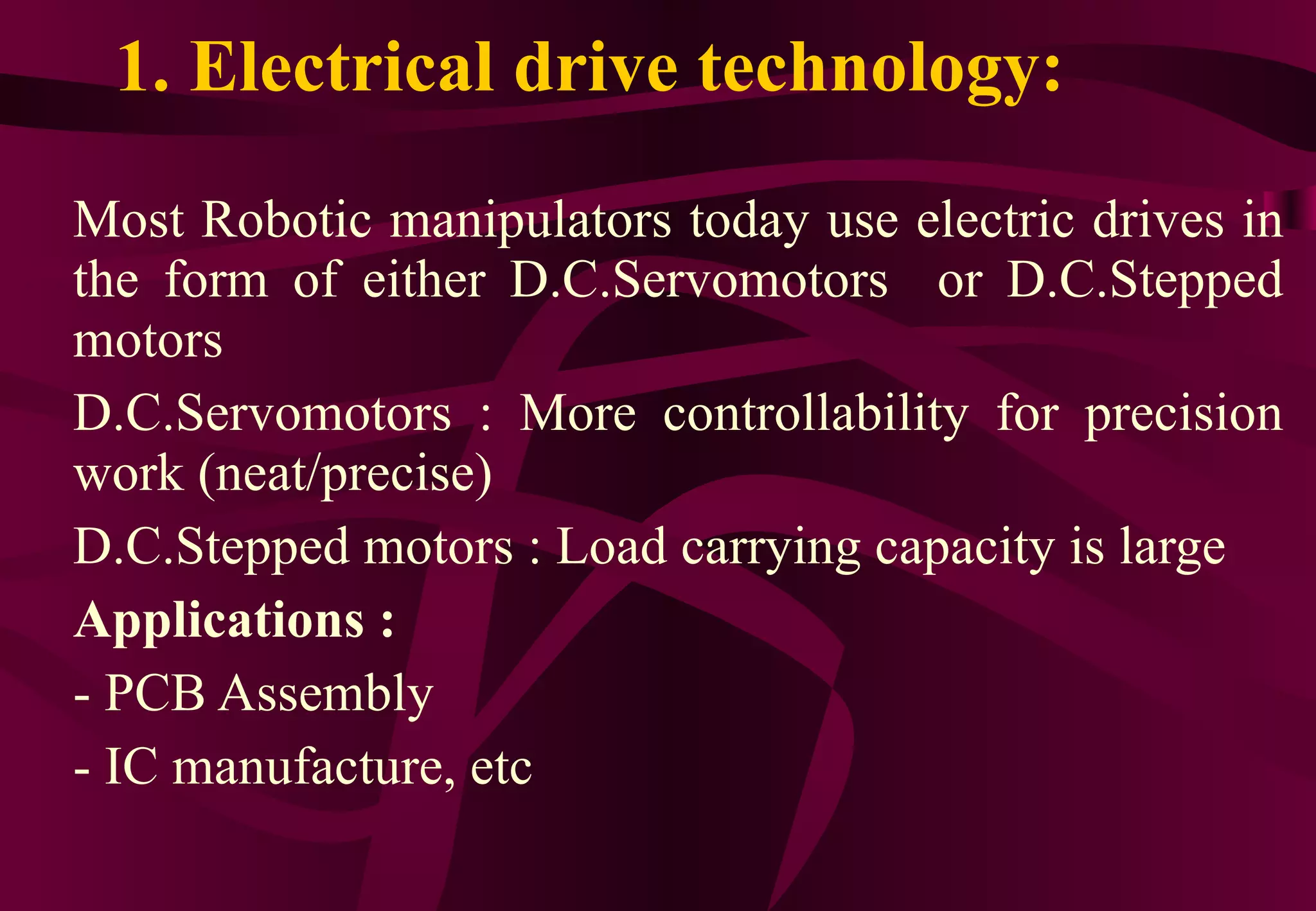 1. Electrical drive technology:

Most Robotic manipulators today use electric drives in the form of either D.C.Servomotors or D.C.Stepped motors

D.C.Servomotors : More controllability for precision work (neat/precise)

D.C.Stepped motors : Load carrying capacity is large

Applications :

- PCB Assembly

- IC manufacture, etc